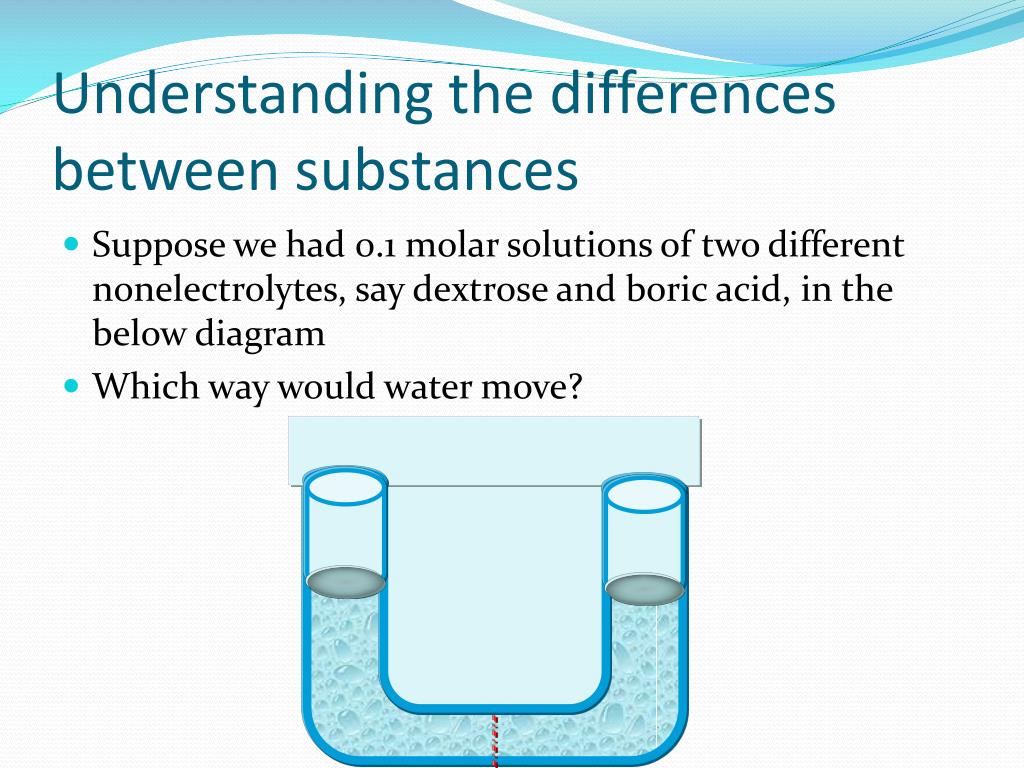 Understanding the differences between substances

Suppose we had 0.1 molar solutions of two different nonelectrolytes, say dextrose and boric acid, in the below diagram

Which way would water move?